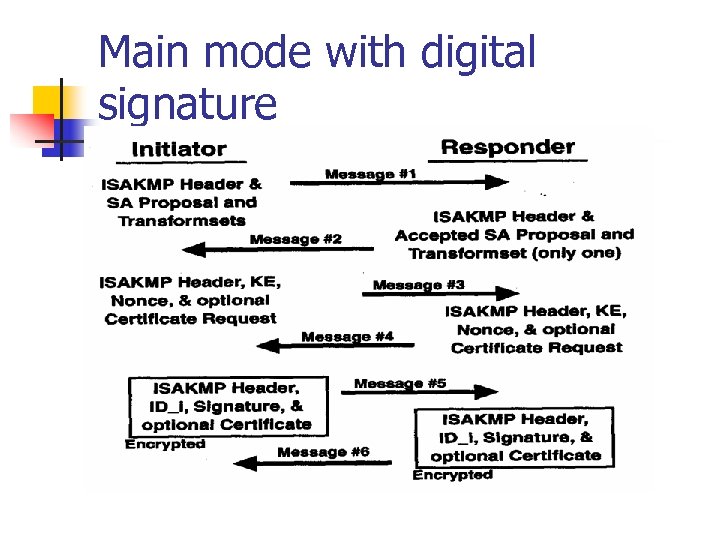 Main mode with digital signature

Initiator

Responder

ISAKMP Header & SA Proposal and Transformsets

Message #1

ISAKMP Header & Accepted SA Proposal and Transformset (only one)

Message #2

ISAKMP Header, KE, Nonce, & optional Certificate Request

Message #3

ISAKMP Header, KE, Nonce, & optional Certificate Request

Message #4

ISAKMP Header, ID_i, Signature, & optional Certificate

Encrypted

Message #5

ISAKMP Header, ID_i, Signature, & optional Certificate

Encrypted

Message #6